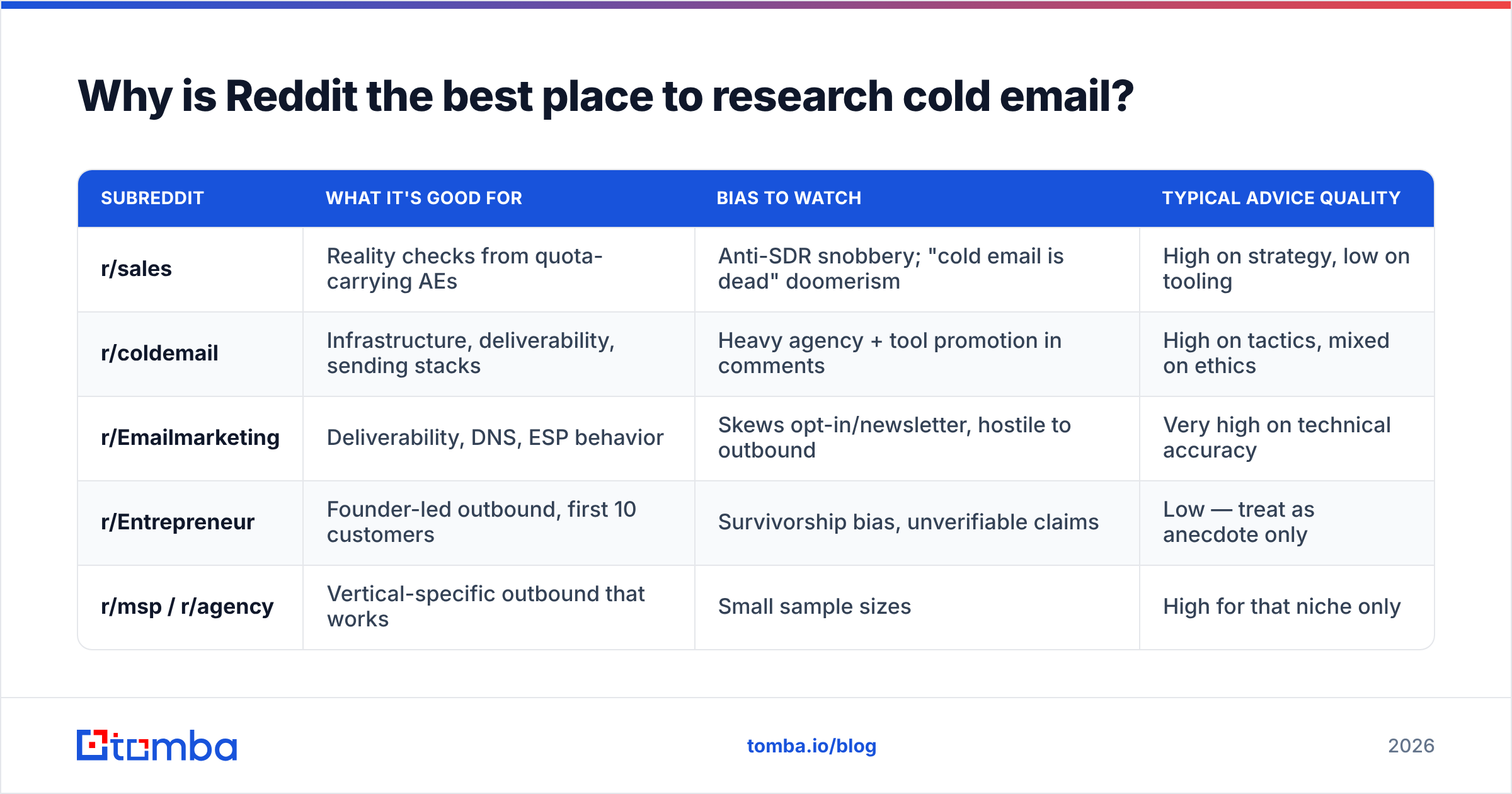 Why is Reddit the best place to research cold email?

| SUBREDDIT | WHAT IT'S GOOD FOR | BIAS TO WATCH | TYPICAL ADVICE QUALITY |
|---|---|---|---|
| r/sales | Reality checks from quota-carrying AEs | Anti-SDR snobbery; "cold email is dead" doomerism | High on strategy, low on tooling |
| r/coldemail | Infrastructure, deliverability, sending stacks | Heavy agency + tool promotion in comments | High on tactics, mixed on ethics |
| r/Emailmarketing | Deliverability, DNS, ESP behavior | Skews opt-in/newsletter, hostile to outbound | Very high on technical accuracy |
| r/Entrepreneur | Founder-led outbound, first 10 customers | Survivorship bias, unverifiable claims | Low — treat as anecdote only |
| r/msp / r/agency | Vertical-specific outbound that works | Small sample sizes | High for that niche only |

tomba

tomba.io/blog

2026